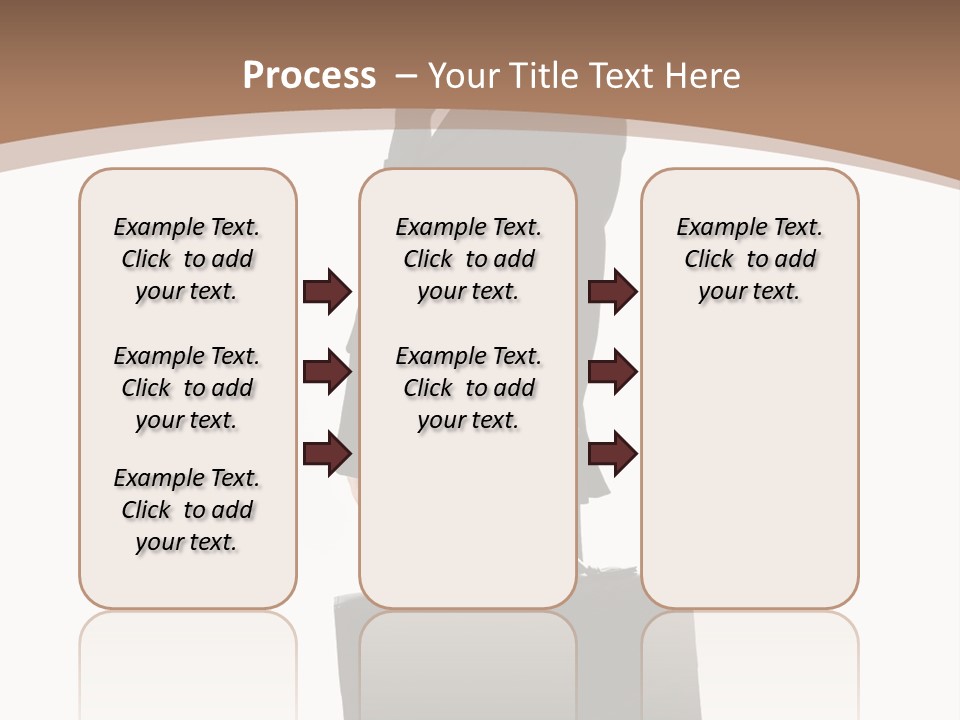 Process – Your Title Text Here

Example Text. Click to add your text.

Example Text. Click to add your text.

Example Text. Click to add your text.

Example Text. Click to add your text.

Example Text. Click to add your text.

Example Text. Click to add your text.